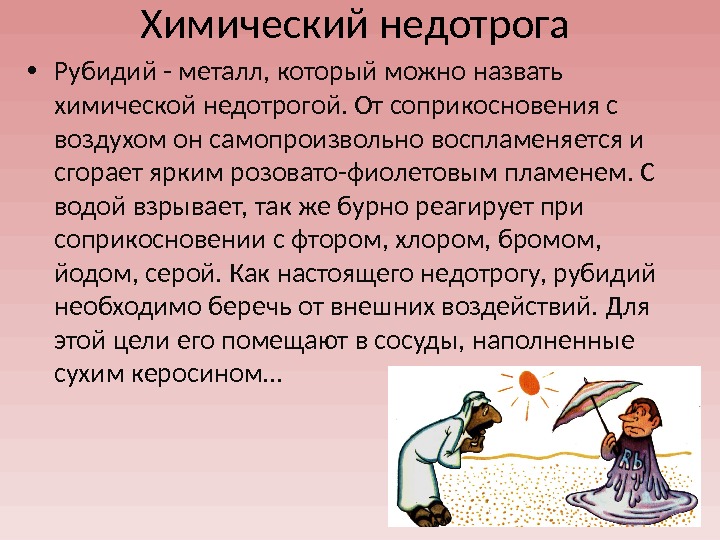 Химический недотрога

• Рубидий - металл, который можно назвать химической недотрогой. От соприкосновения с воздухом он самопроизвольно воспламеняется и сгорает ярким розовато-фиолетовым пламенем. С водой взрывает, так же бурно реагирует при соприкосновении с фтором, хлором, бромом, йодом, серой. Как настоящего недотрогу, рубидий необходимо беречь от внешних воздействий. Для этой цели его помещают в сосуды, наполненные сухим керосином...

Rb